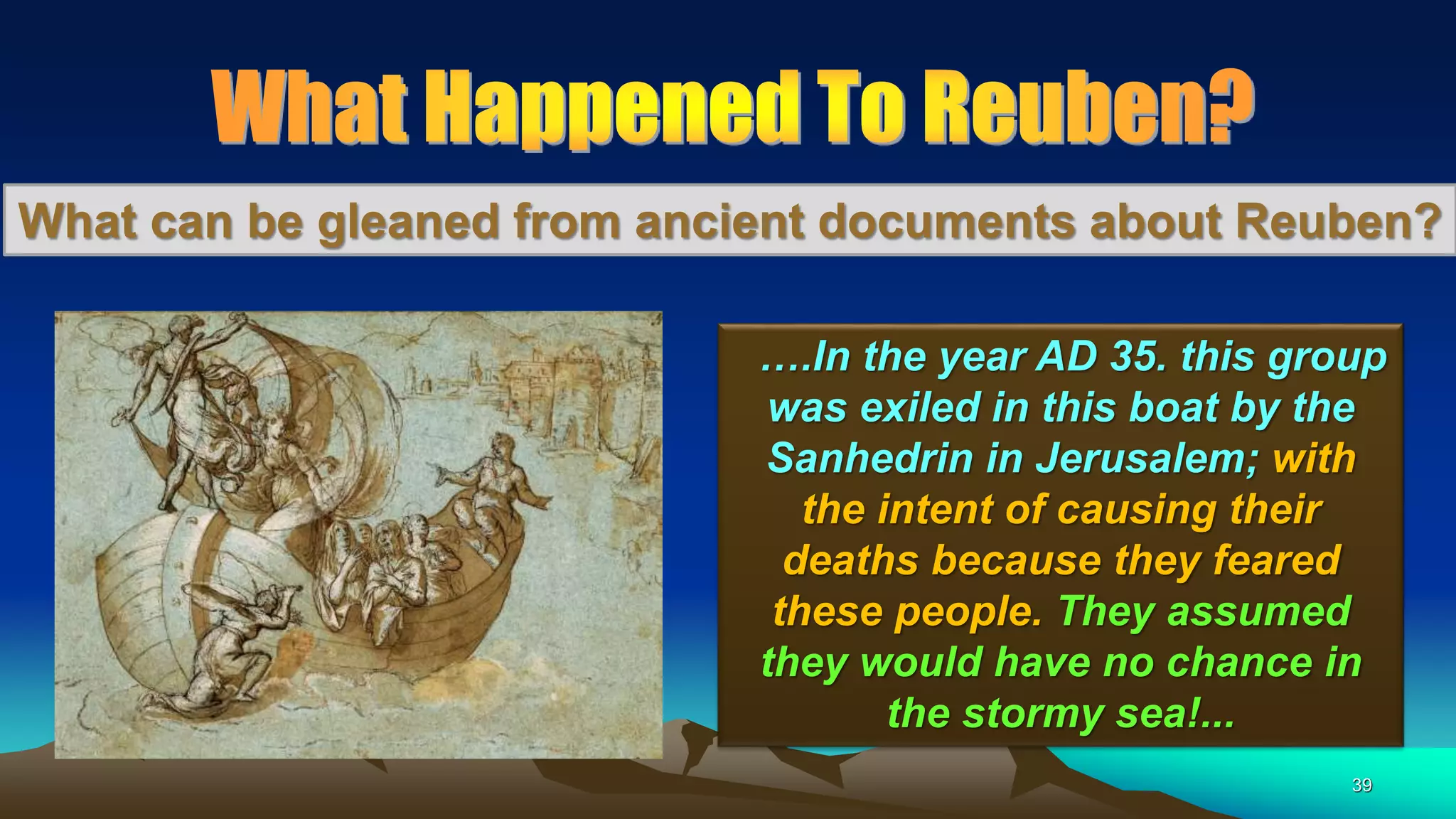 What Happened To Reuben?

What can be gleaned from ancient documents about Reuben?

….In the year AD 35. this group was exiled in this boat by the Sanhedrin in Jerusalem; with the intent of causing their deaths because they feared these people. They assumed they would have no chance in the stormy sea!...

39